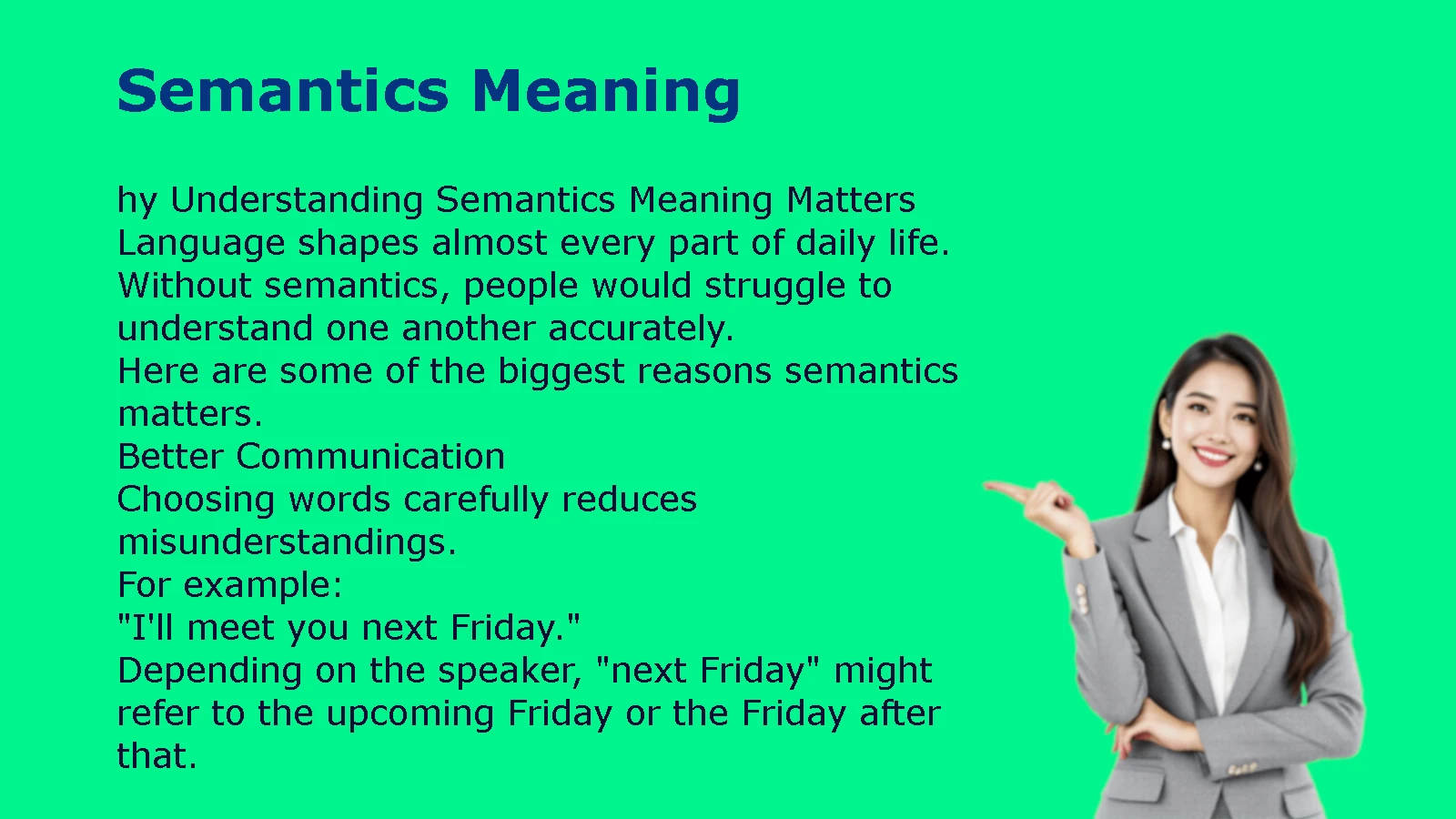 Semantics Meaning

hy Understanding Semantics Meaning Matters
Language shapes almost every part of daily life.
Without semantics, people would struggle to understand one another accurately.
Here are some of the biggest reasons semantics matters.
Better Communication
Choosing words carefully reduces misunderstandings.
For example:
"I'll meet you next Friday."
Depending on the speaker, "next Friday" might refer to the upcoming Friday or the Friday after that.